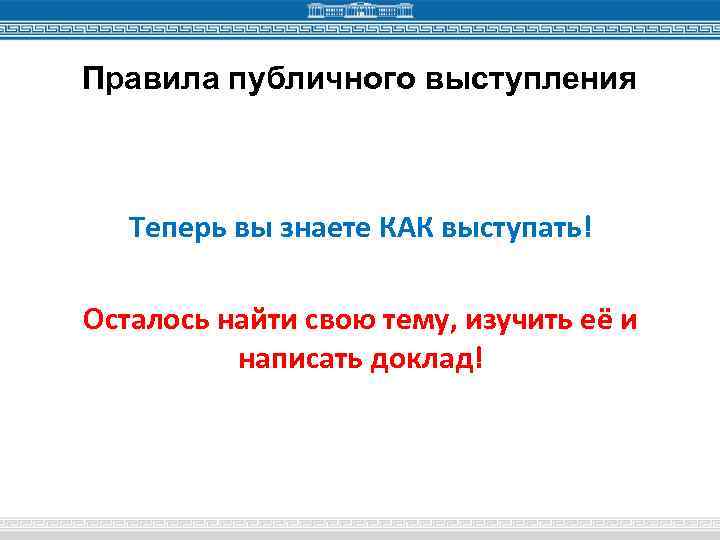 Правила публичного выступления

Теперь вы знаете КАК выступать!

Осталось найти свою тему, изучить её и написать доклад!